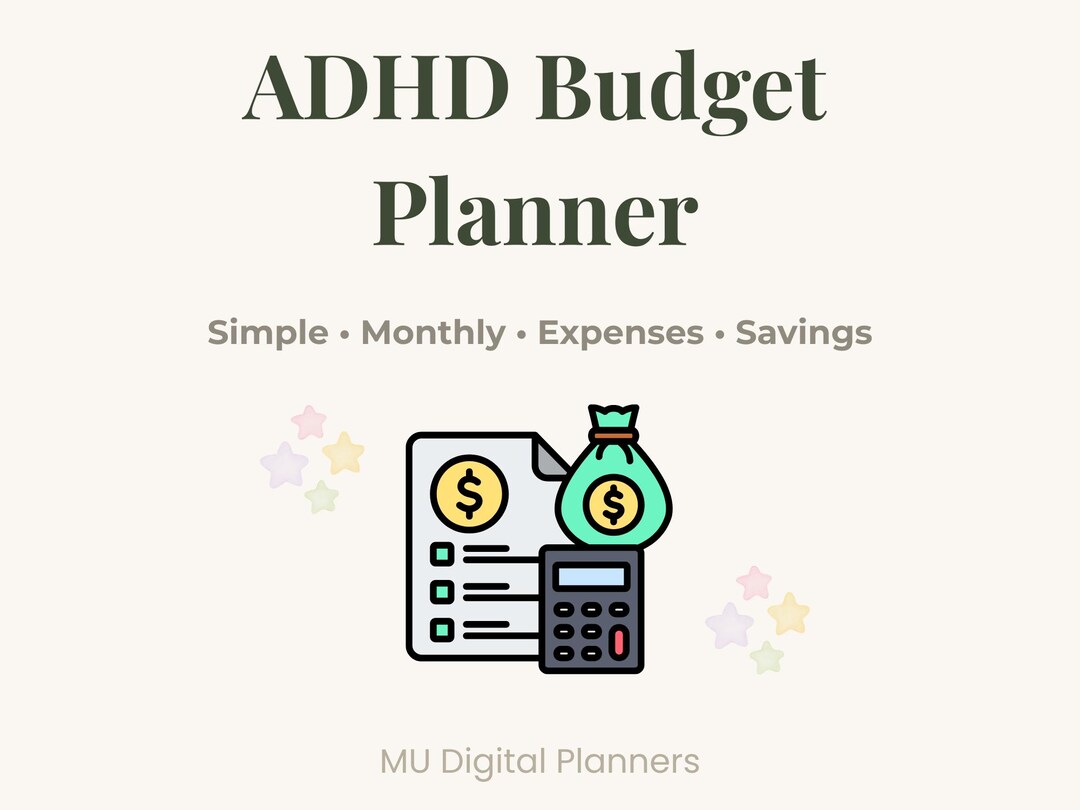 ADHD Budget Planner

Simple • Monthly • Expenses • Savings

$

$

MU Digital Planners